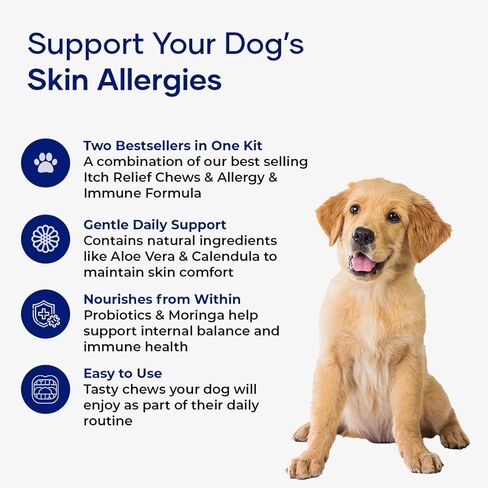 Support Your Dog's Skin Allergies

Two Bestsellers in One Kit
A combination of our best selling Itch Relief Chews & Allergy & Immune Formula

Gentle Daily Support
Contains natural ingredients like Aloe Vera & Calendula to maintain skin comfort

Nourishes from Within
Probiotics & Moringa help support internal balance and immune health

Easy to Use
Tasty chews your dog will enjoy as part of their daily routine